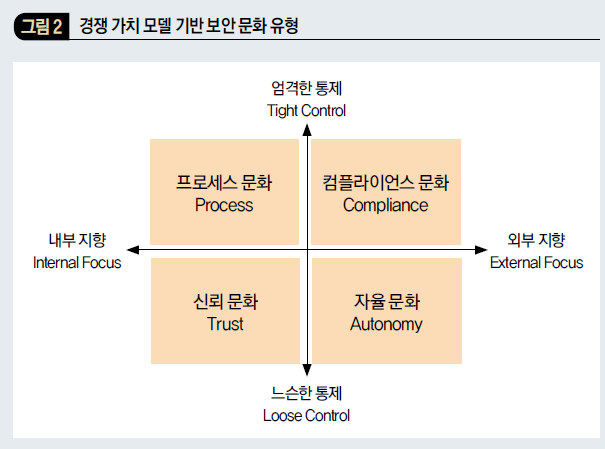 그림 2 경쟁 가치 모델 기반 보안 문화 유형

엄격한 통제
Tight Control

프로세스 문화
Process

컴플라이언스 문화
Compliance

내부 지향
Internal Focus

외부 지향
External Focus

신뢰 문화
Trust

자율 문화
Autonomy

느슨한 통제
Loose Control